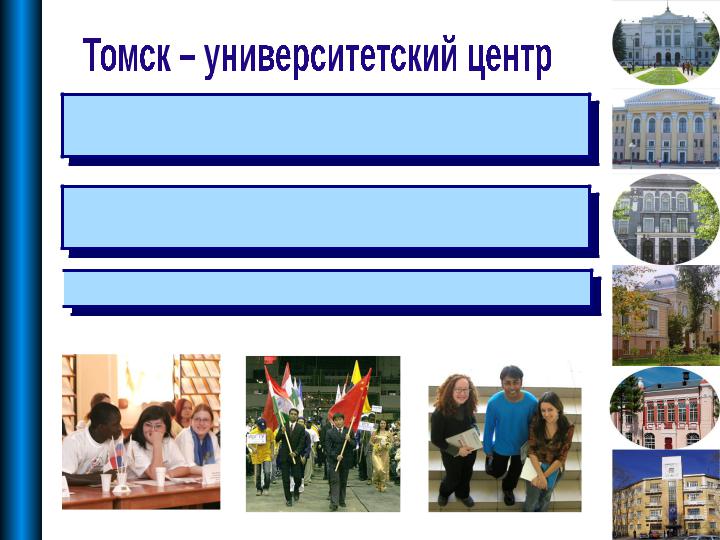 Томск – университетский центр